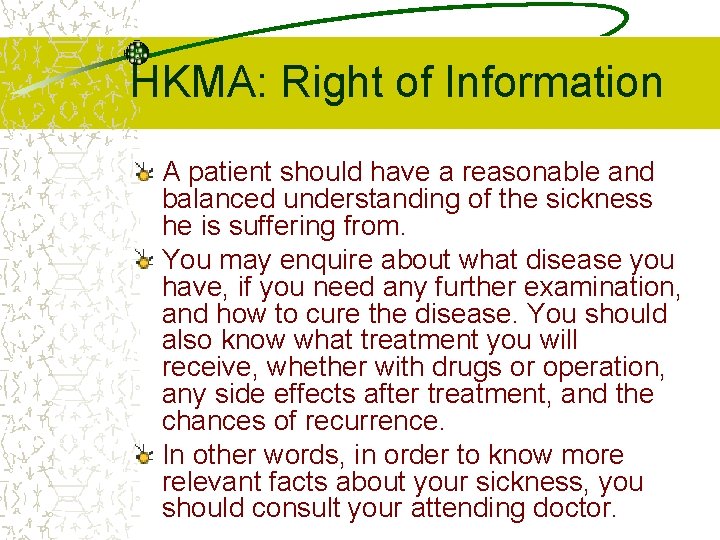 HKMA: Right of Information

A patient should have a reasonable and balanced understanding of the sickness he is suffering from.

You may enquire about what disease you have, if you need any further examination, and how to cure the disease. You should also know what treatment you will receive, whether with drugs or operation, any side effects after treatment, and the chances of recurrence.

In other words, in order to know more relevant facts about your sickness, you should consult your attending doctor.